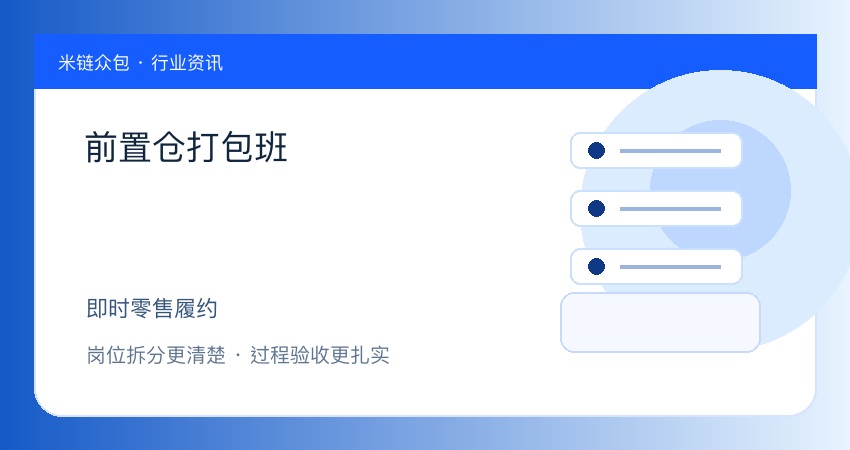 米链众包 · 行业资讯

前置仓打包班

即时零售履约

岗位拆分更清楚 · 过程验收更扎实